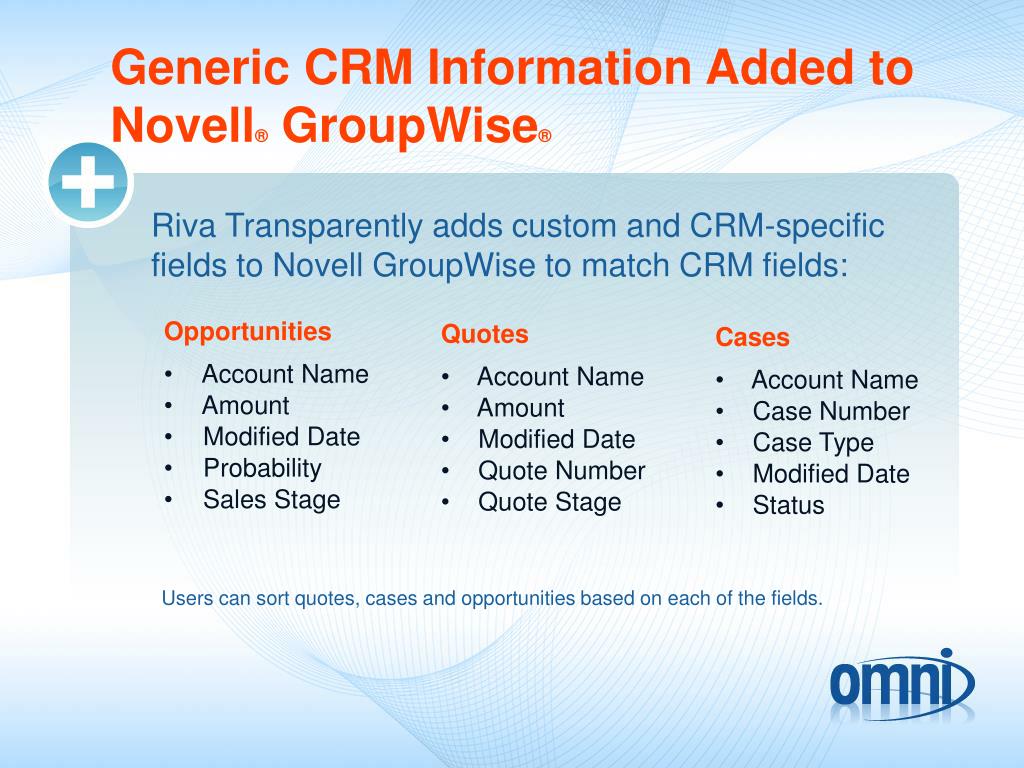 Generic CRM Information Added to Novell® GroupWise®

Riva Transparently adds custom and CRM-specific fields to Novell GroupWise to match CRM fields:

Opportunities
• Account Name
• Amount
• Modified Date
• Probability
• Sales Stage

Quotes
• Account Name
• Amount
• Modified Date
• Quote Number
• Quote Stage

Cases
• Account Name
• Case Number
• Case Type
• Modified Date
• Status

Users can sort quotes, cases and opportunities based on each of the fields.

omni